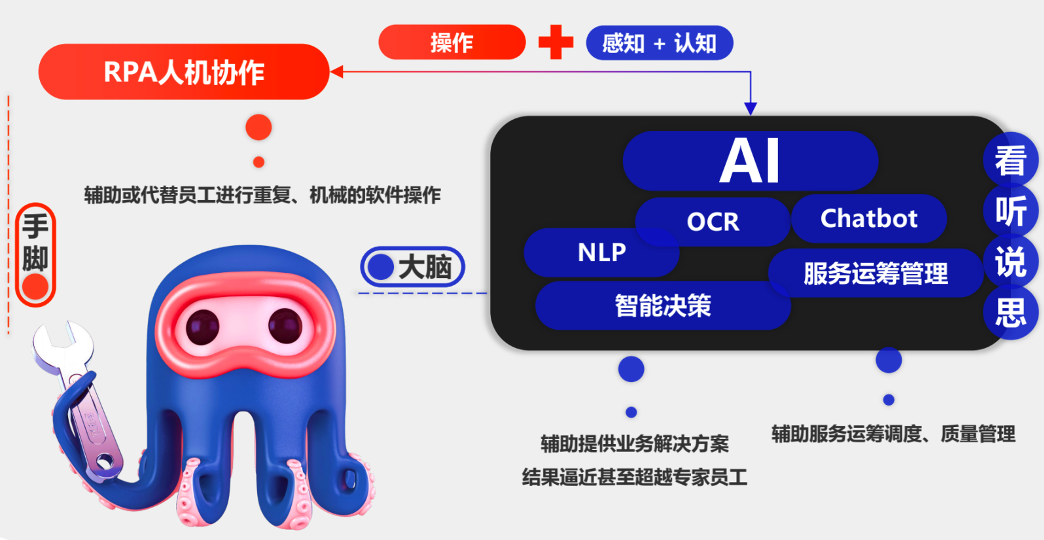 操作

感知 + 认知

RPA人机协作

辅助或代替员工进行重复、机械的软件操作

手脚

大脑

AI

OCR

Chatbot

NLP

服务运筹管理

智能决策

看

听

说

思

辅助提供业务解决方案
结果逼近甚至超越专家员工

辅助服务运筹调度、质量管理